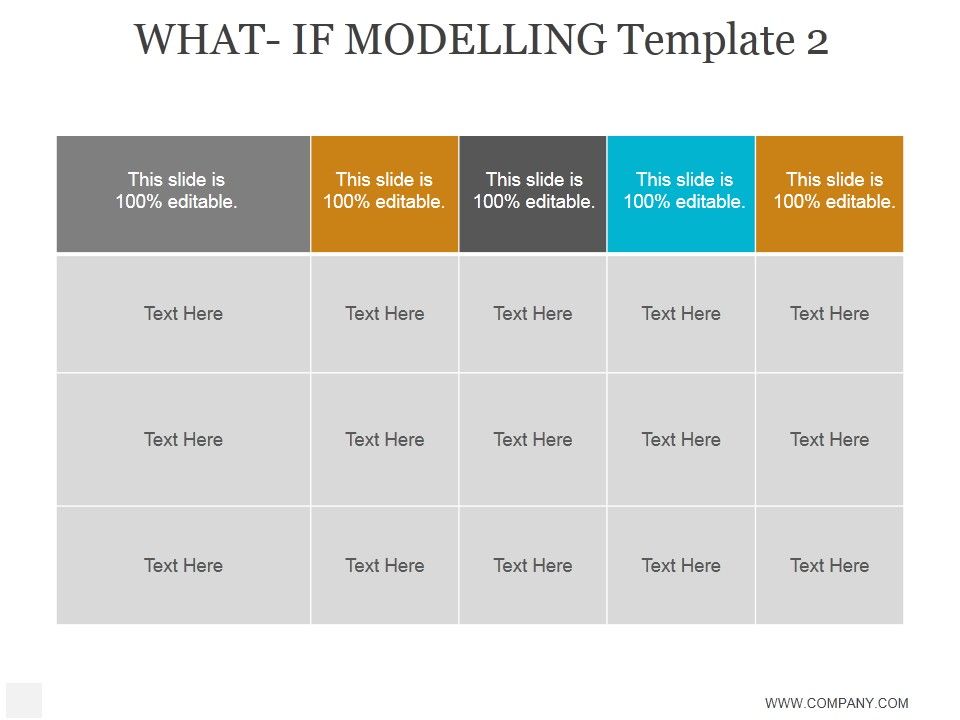 WHAT- IF MODELLING Template 2

| This slide is 100% editable. | This slide is 100% editable. | This slide is 100% editable. | This slide is 100% editable. | This slide is 100% editable. |
|---|---|---|---|---|
| Text Here | Text Here | Text Here | Text Here | Text Here |
| Text Here | Text Here | Text Here | Text Here | Text Here |
| Text Here | Text Here | Text Here | Text Here | Text Here |

WWW.COMPANY.COM